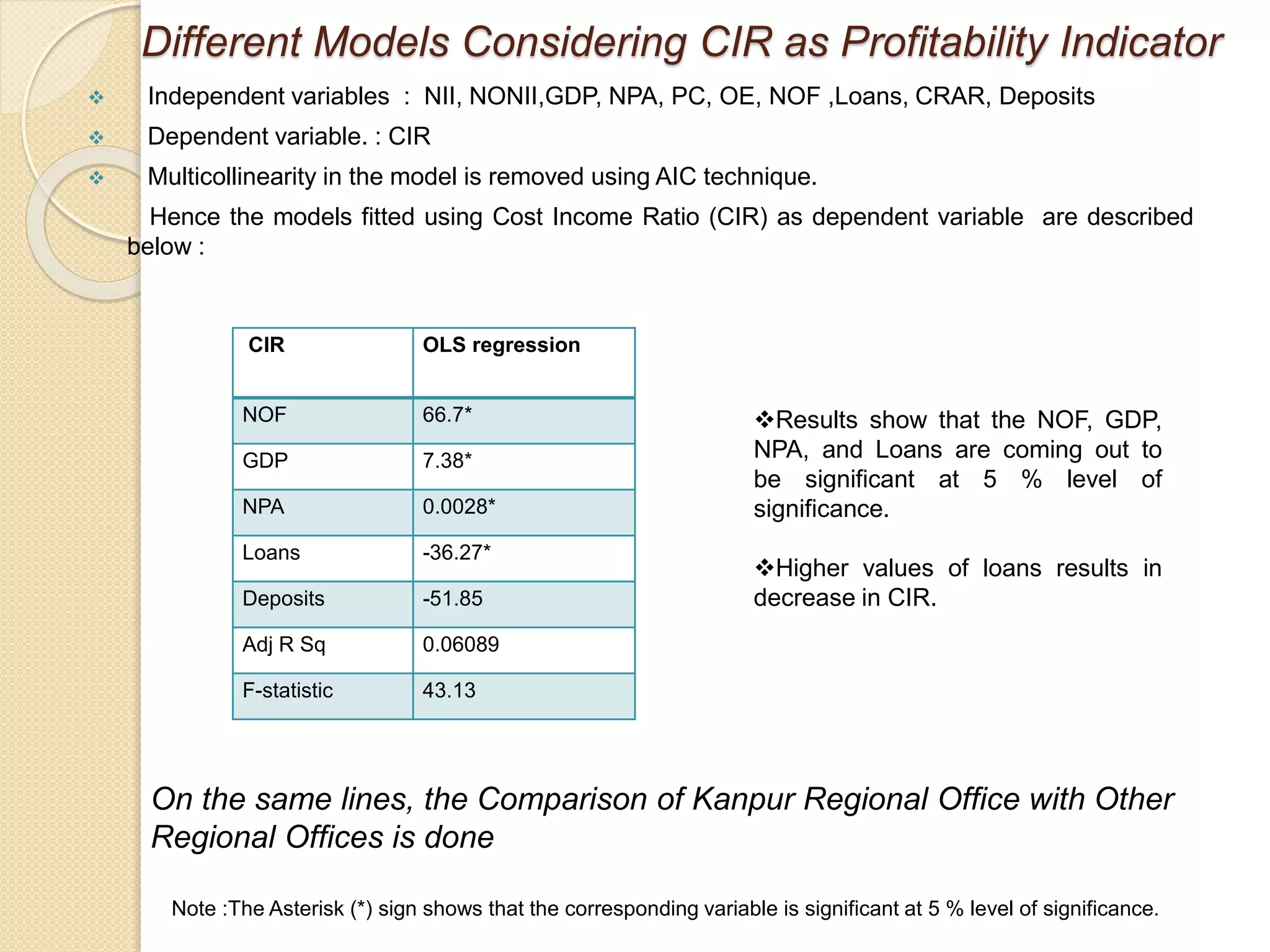 Different Models Considering CIR as Profitability Indicator

❖ Independent variables : NII, NONII,GDP, NPA, PC, OE, NOF ,Loans, CRAR, Deposits

❖ Dependent variable. : CIR

❖ Multicollinearity in the model is removed using AIC technique.

Hence the models fitted using Cost Income Ratio (CIR) as dependent variable are described below :

| CIR | OLS regression |
|---|---|
| NOF | 66.7* |
| GDP | 7.38* |
| NPA | 0.0028* |
| Loans | -36.27* |
| Deposits | -51.85 |
| Adj R Sq | 0.06089 |
| F-statistic | 43.13 |

❖Results show that the NOF, GDP, NPA, and Loans are coming out to be significant at 5 % level of significance.

❖Higher values of loans results in decrease in CIR.

On the same lines, the Comparison of Kanpur Regional Office with Other Regional Offices is done

Note :The Asterisk (*) sign shows that the corresponding variable is significant at 5 % level of significance.